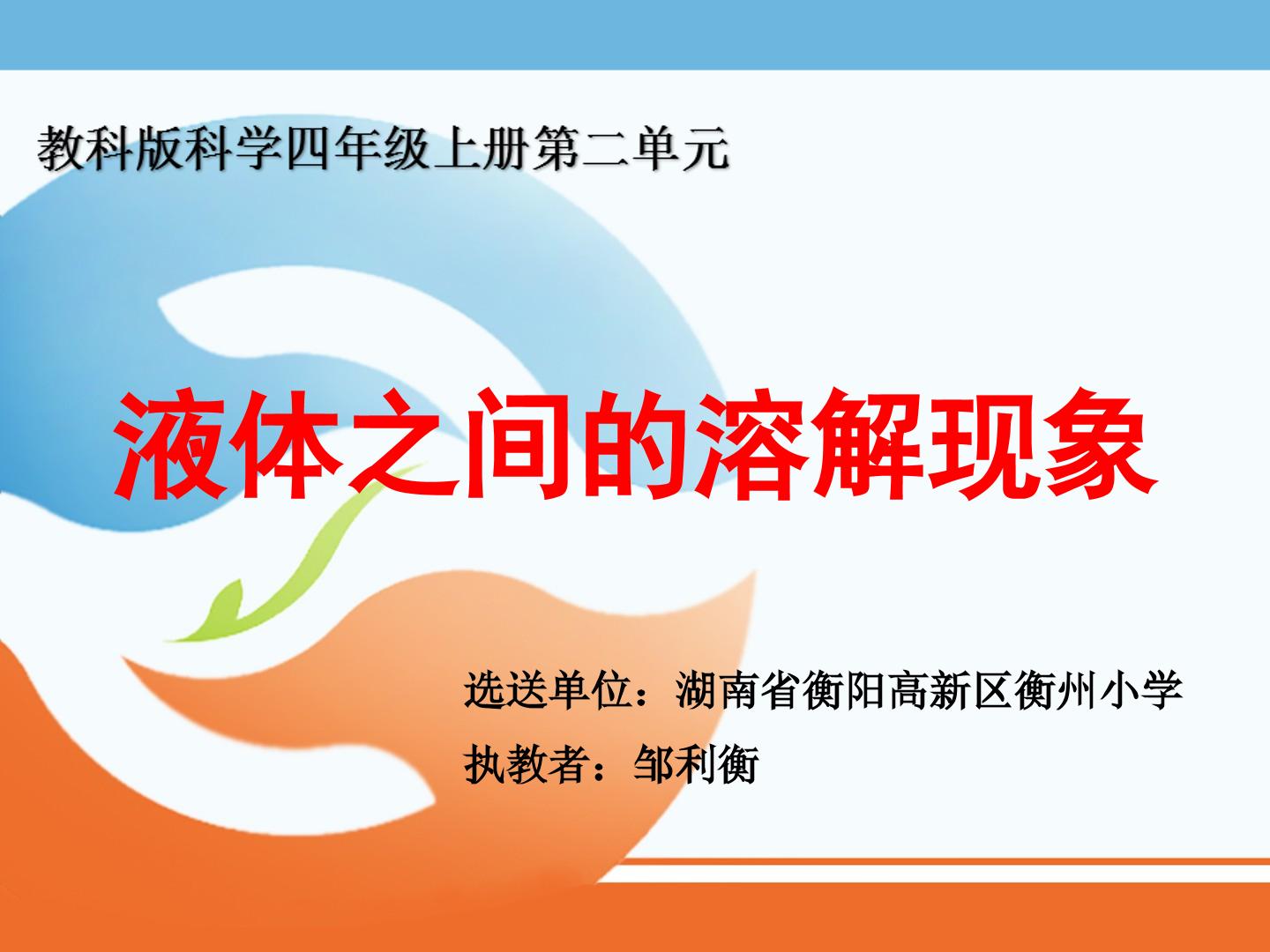 教科版科学四年级上册第二单元

液体之间的溶解现象

选送单位：湖南省衡阳高新区衡州小学

执教者：邹利衡